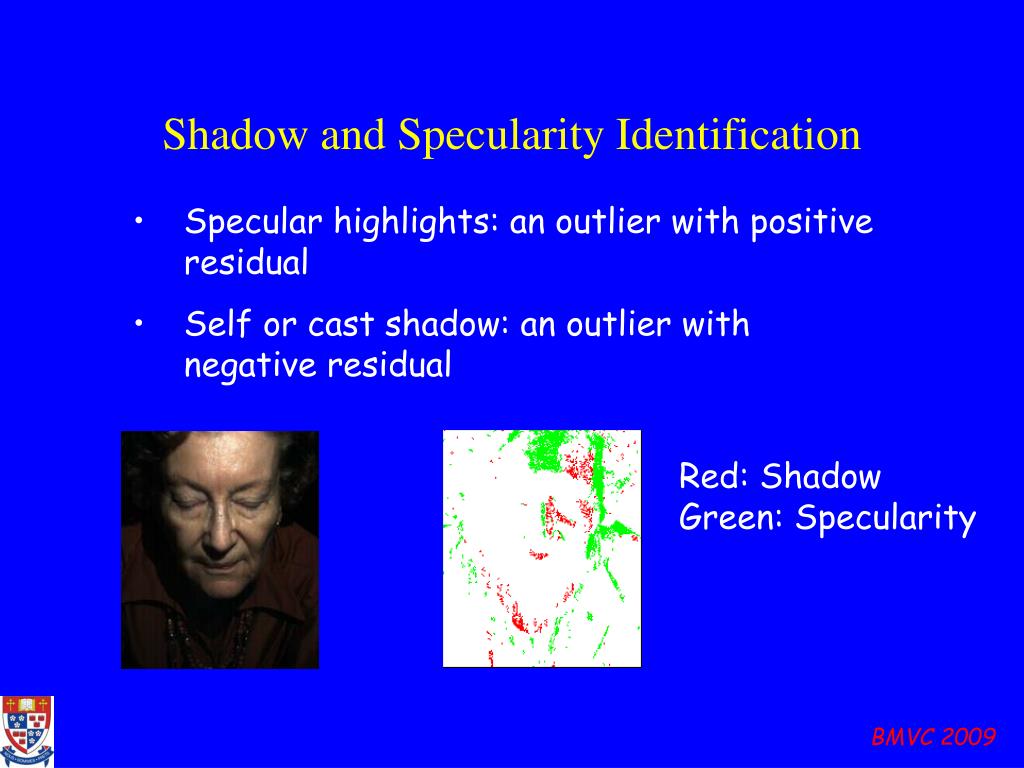 Shadow and Specularity Identification

• Specular highlights: an outlier with positive residual

• Self or cast shadow: an outlier with negative residual

Red: Shadow
Green: Specularity

BMVC 2009